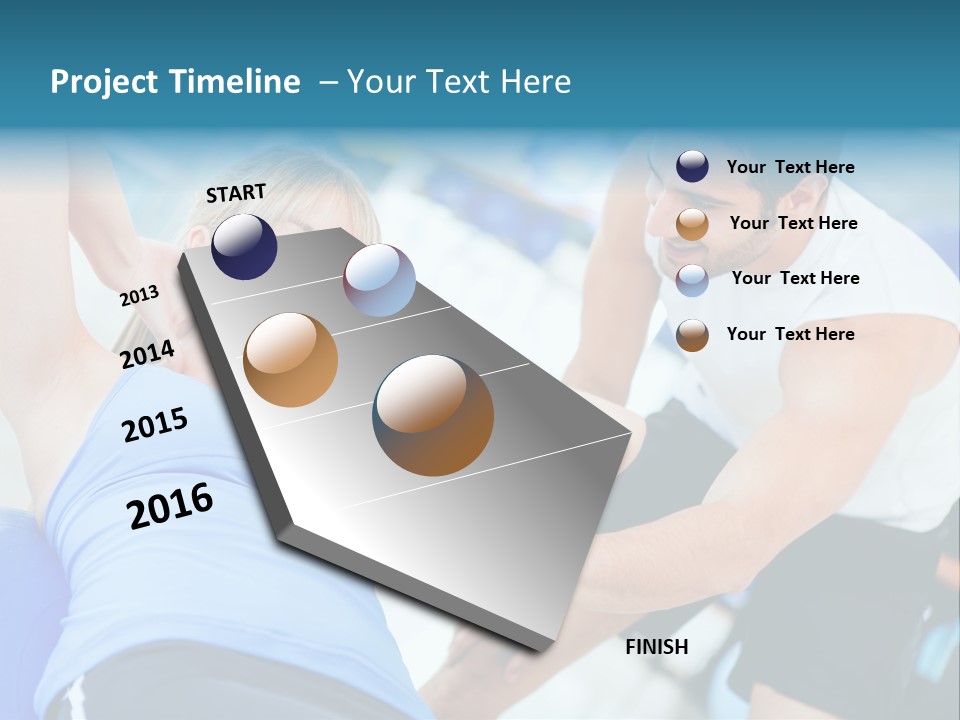 Project Timeline – Your Text Here

START

2013

2014

2015

2016

FINISH

Your Text Here

Your Text Here

Your Text Here

Your Text Here